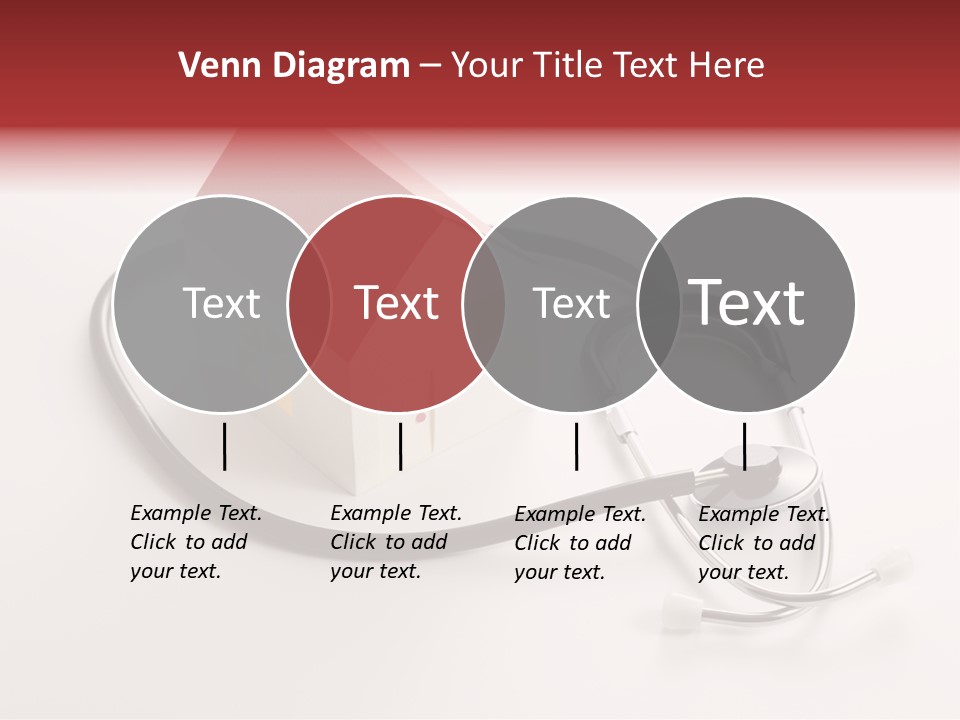 Venn Diagram – Your Title Text Here

Text

Text

Text

Text

Example Text. Click to add your text.

Example Text. Click to add your text.

Example Text. Click to add your text.

Example Text. Click to add your text.